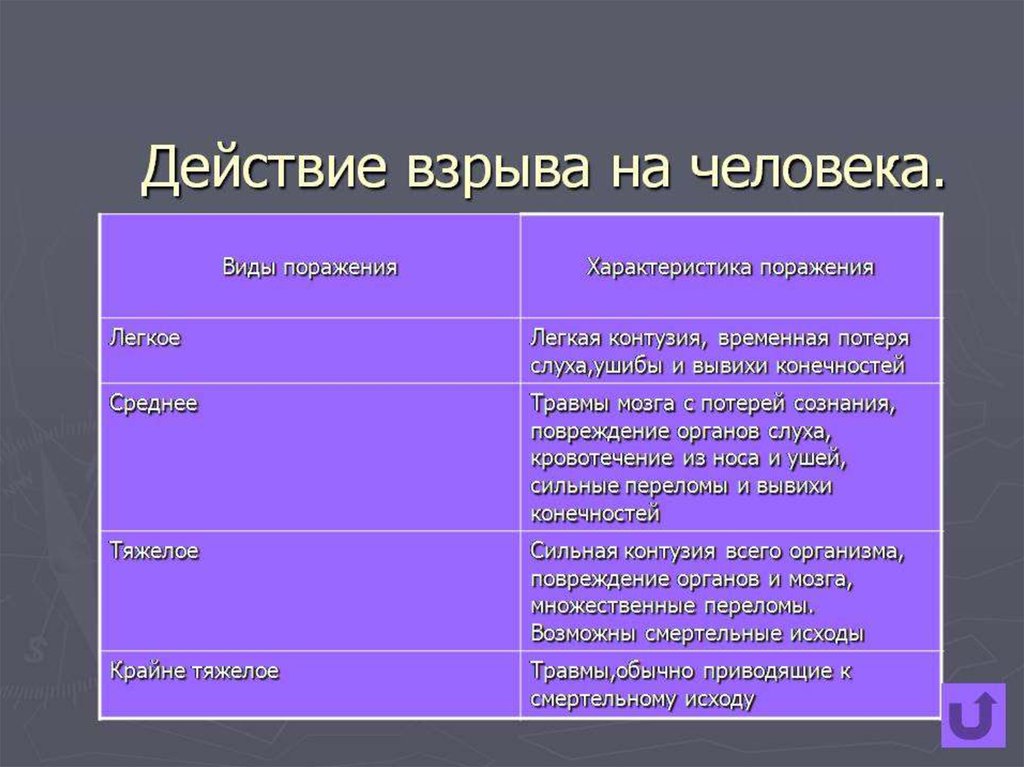 Действие взрыва на человека.

| Виды поражения | Характеристика поражения |
|---|---|
| Легкое | Легкая контузия, временная потеря слуха,ушибы и вывихи конечностей |
| Среднее | Травмы мозга с потерей сознания, повреждение органов слуха, кровотечение из носа и ушей, сильные переломы и вывихи конечностей |
| Тяжелое | Сильная контузия всего организма, повреждение органов и мозга, множественные переломы. Возможны смертельные исходы |
| Крайне тяжелое | Травмы,обычно приводящие к смертельному исходу |